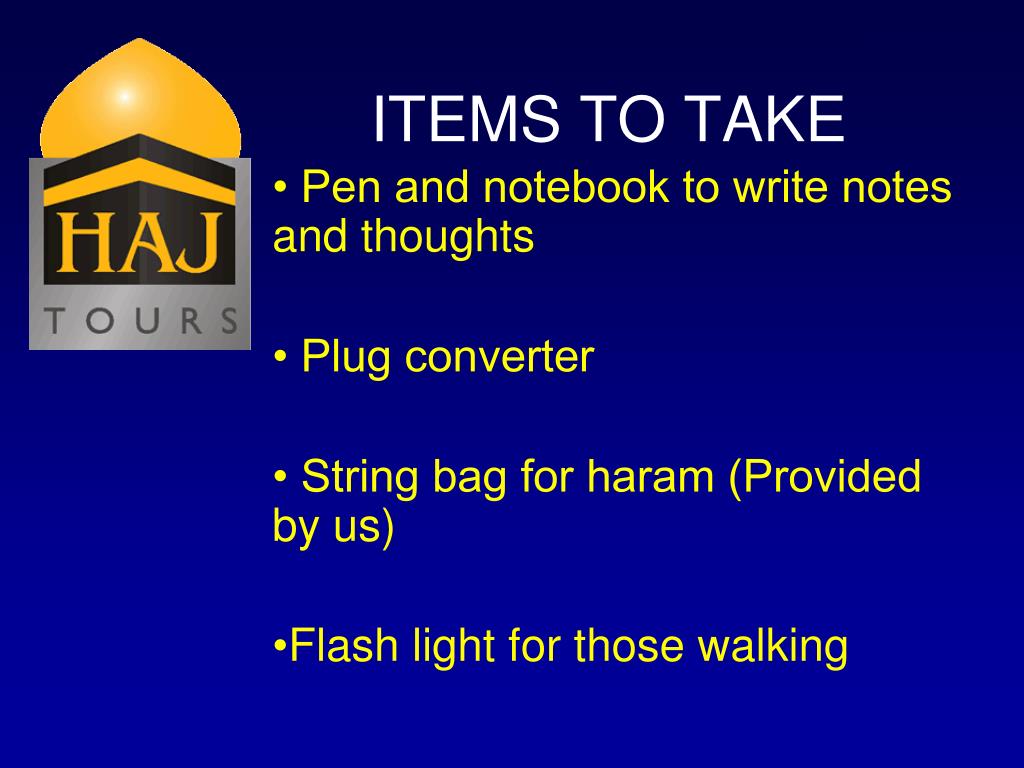 HAJ
TOURS

ITEMS TO TAKE

• Pen and notebook to write notes and thoughts

• Plug converter

• String bag for haram (Provided by us)

•Flash light for those walking